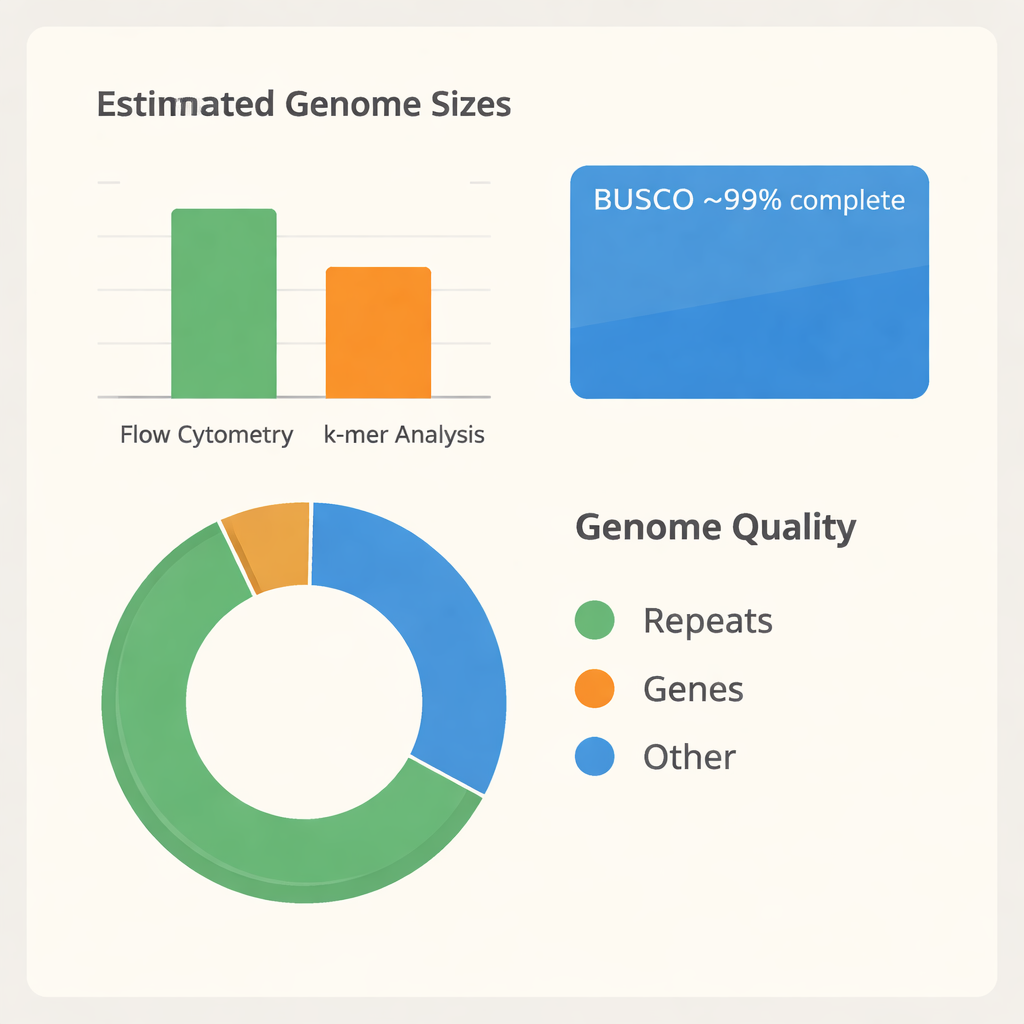 Estimated Genome Sizes

Flow Cytometry k-mer Analysis

BUSCO ~99% complete

Genome Quality

Repeats

Genes

Other